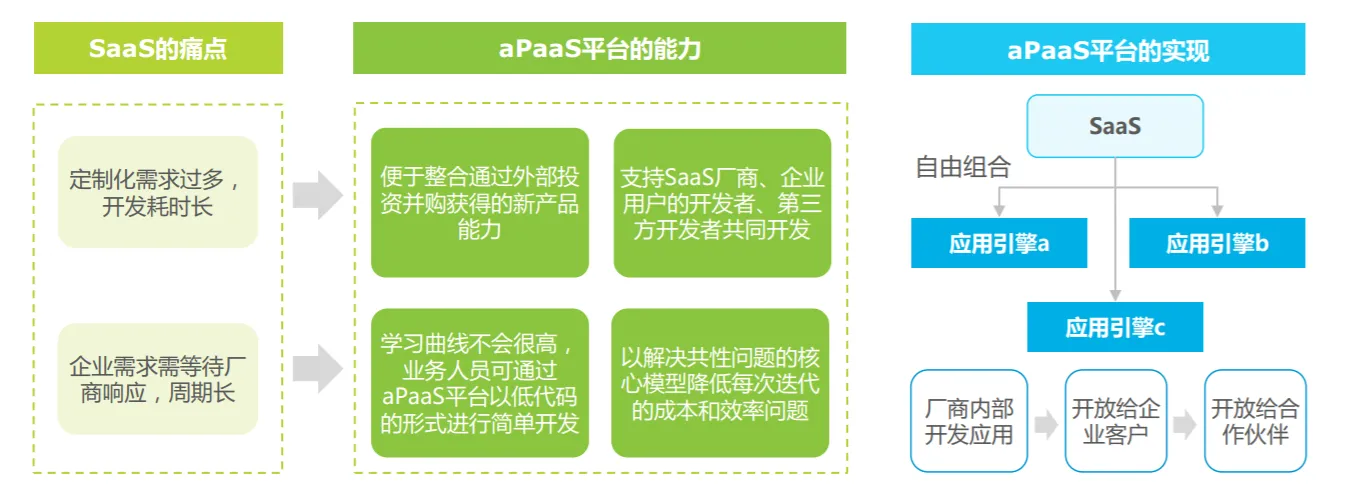 SaaS的痛点

定制化需求过多，开发耗时长

企业需求需等待厂商响应，周期长

aPaaS平台的能力

便于整合通过外部投资并购获得的新产品能力

支持SaaS厂商、企业用户的开发者、第三方开发者共同开发

学习曲线不会很高，业务人员可通过aPaaS平台以低代码的形式进行简单开发

以解决共性问题的核心模型降低每次迭代的成本和效率问题

aPaaS平台的实现

SaaS

自由组合

应用引擎a

应用引擎b

应用引擎c

厂商内部开发应用

开放给企业客户

开放给合作伙伴